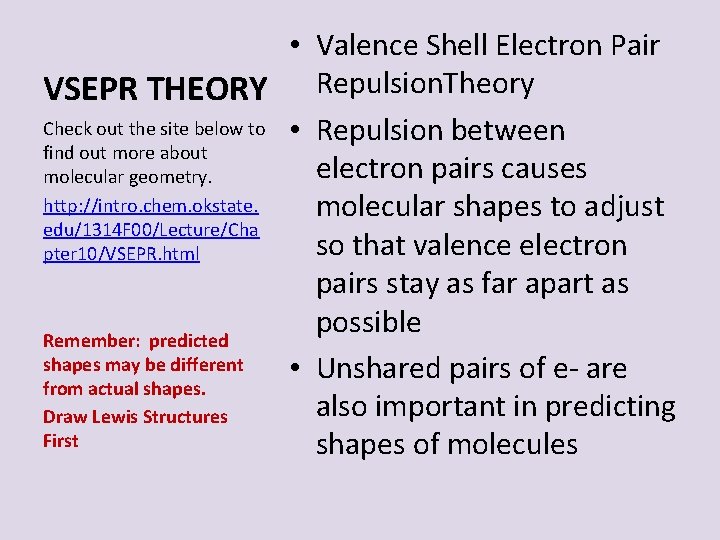 VSEPR THEORY

Check out the site below to find out more about molecular geometry.

http://intro.chem.okstate.edu/1314F00/Lecture/Chapter10/VSEPR.html

Remember: predicted shapes may be different from actual shapes.

Draw Lewis Structures First

• Valence Shell Electron Pair RepulsionTheory
• Repulsion between electron pairs causes molecular shapes to adjust so that valence electron pairs stay as far apart as possible
• Unshared pairs of e- are also important in predicting shapes of molecules